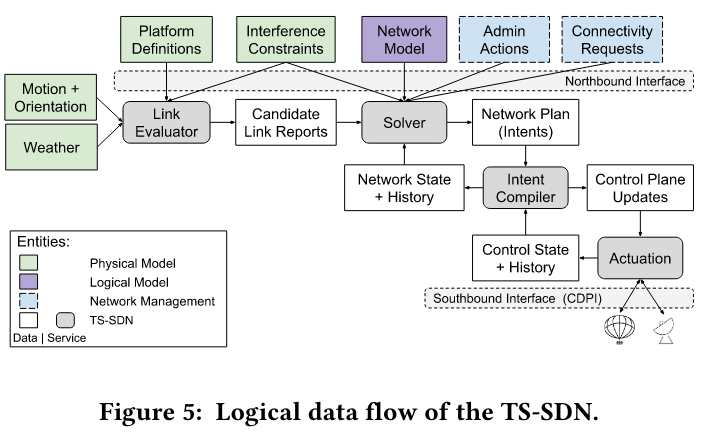 Platform Definitions

Interference Constraints

Network Model

Admin Actions

Connectivity Requests

Northbound Interface

Motion + Orientation

Weather

Link Evaluator

Candidate Link Reports

Solver

Network Plan (Intents)

Network State + History

Intent Compiler

Control Plane Updates

Control State + History

Actuation

Southbound Interface (CDPI)

Entities:

Physical Model

Logical Model

Network Management

TS-SDN

Data | Service

Figure 5: Logical data flow of the TS-SDN.